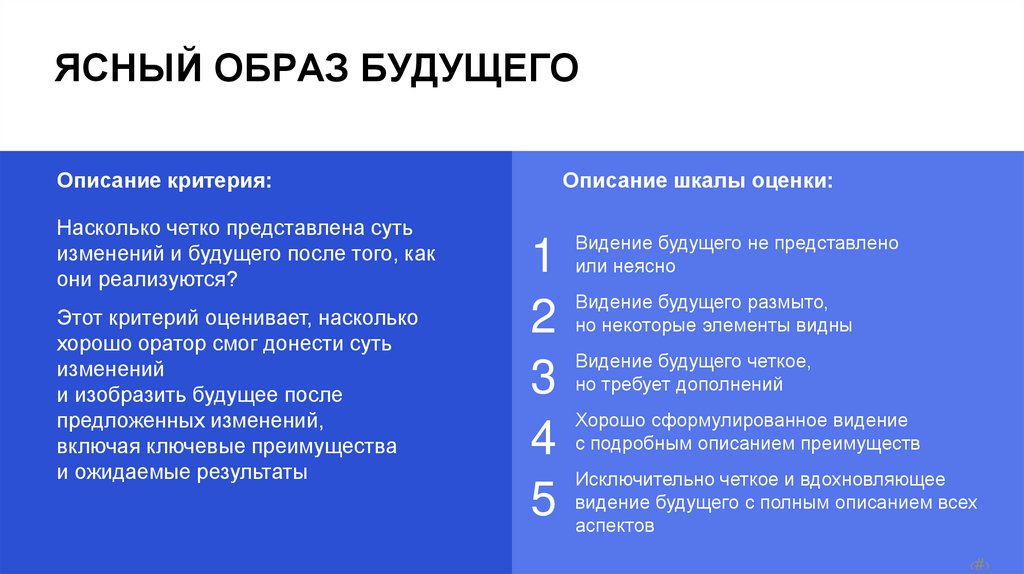 ЯСНЫЙ ОБРАЗ БУДУЩЕГО

Описание критерия:

Насколько четко представлена суть изменений и будущего после того, как они реализуются?

Этот критерий оценивает, насколько хорошо оратор смог донести суть изменений
и изобразить будущее после предложенных изменений,
включая ключевые преимущества
и ожидаемые результаты

Описание шкалы оценки:

1 Видение будущего не представлено или неясно

2 Видение будущего размыто, но некоторые элементы видны

3 Видение будущего четкое, но требует дополнений

4 Хорошо сформулированное видение с подробным описанием преимуществ

5 Исключительно четкое и вдохновляющее видение будущего с полным описанием всех аспектов

‹#›